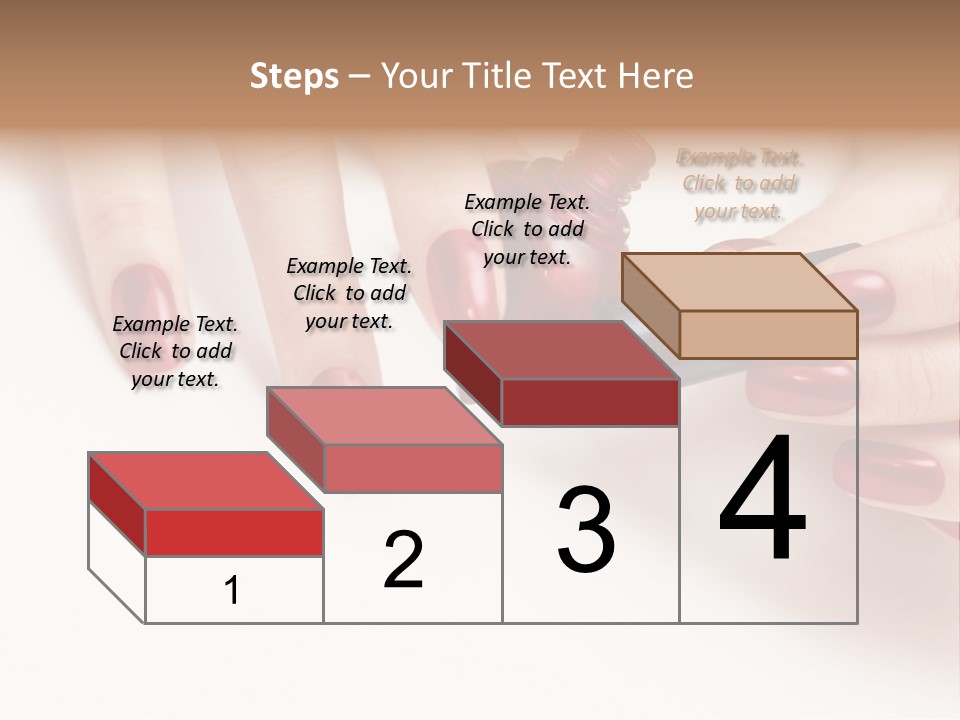 Steps – Your Title Text Here

Example Text. Click to add your text.

Example Text. Click to add your text.

Example Text. Click to add your text.

Example Text. Click to add your text.

1

2

3

4